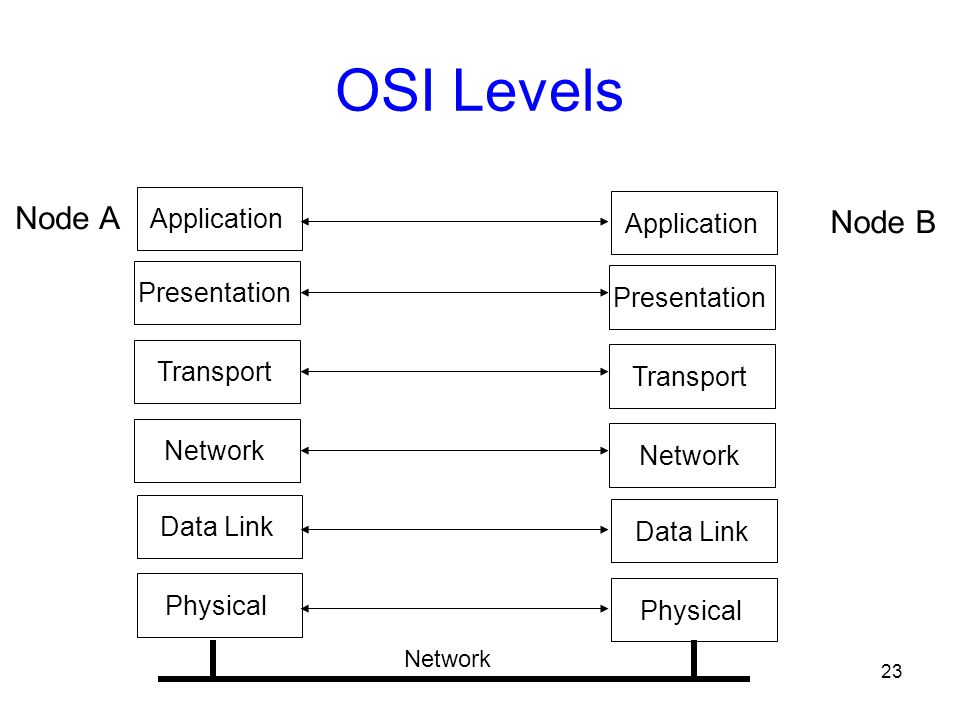 OSI Levels

Node A

Application
Presentation
Transport
Network
Data Link
Physical

Application
Presentation
Transport
Network
Data Link
Physical

Node B

Network

23